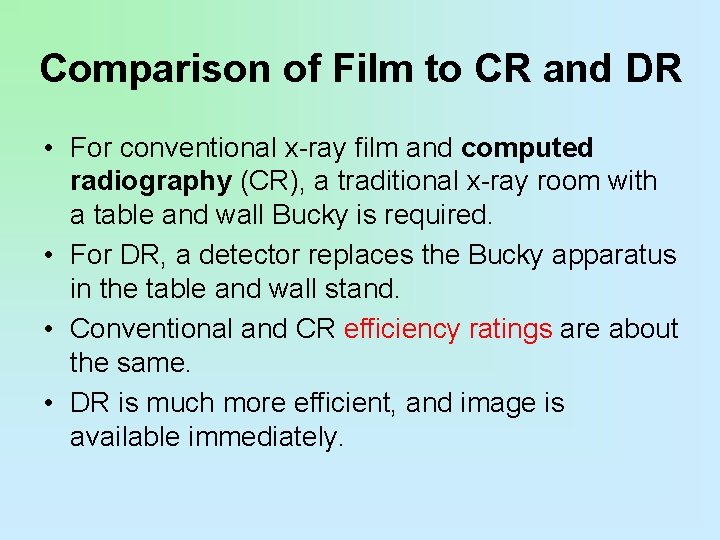 Comparison of Film to CR and DR

• For conventional x-ray film and computed radiography (CR), a traditional x-ray room with a table and wall Bucky is required.

• For DR, a detector replaces the Bucky apparatus in the table and wall stand.

• Conventional and CR efficiency ratings are about the same.

• DR is much more efficient, and image is available immediately.